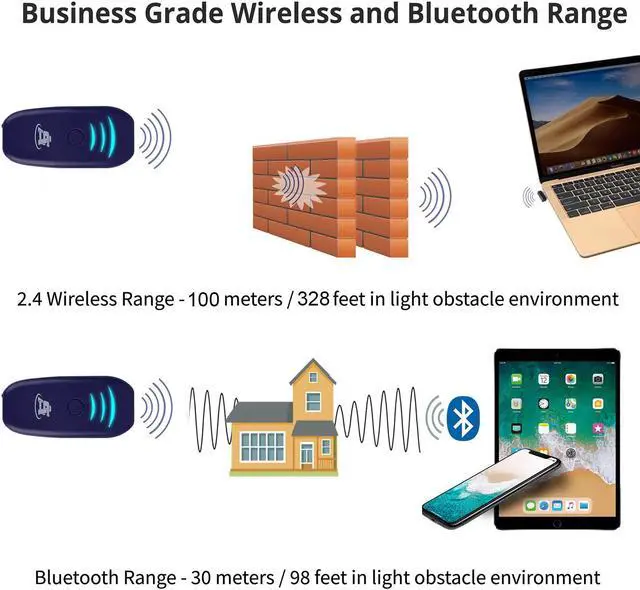 Business Grade Wireless and Bluetooth Range

2.4 Wireless Range - 100 meters / 328 feet in light obstacle environment

Bluetooth Range - 30 meters / 98 feet in light obstacle environment